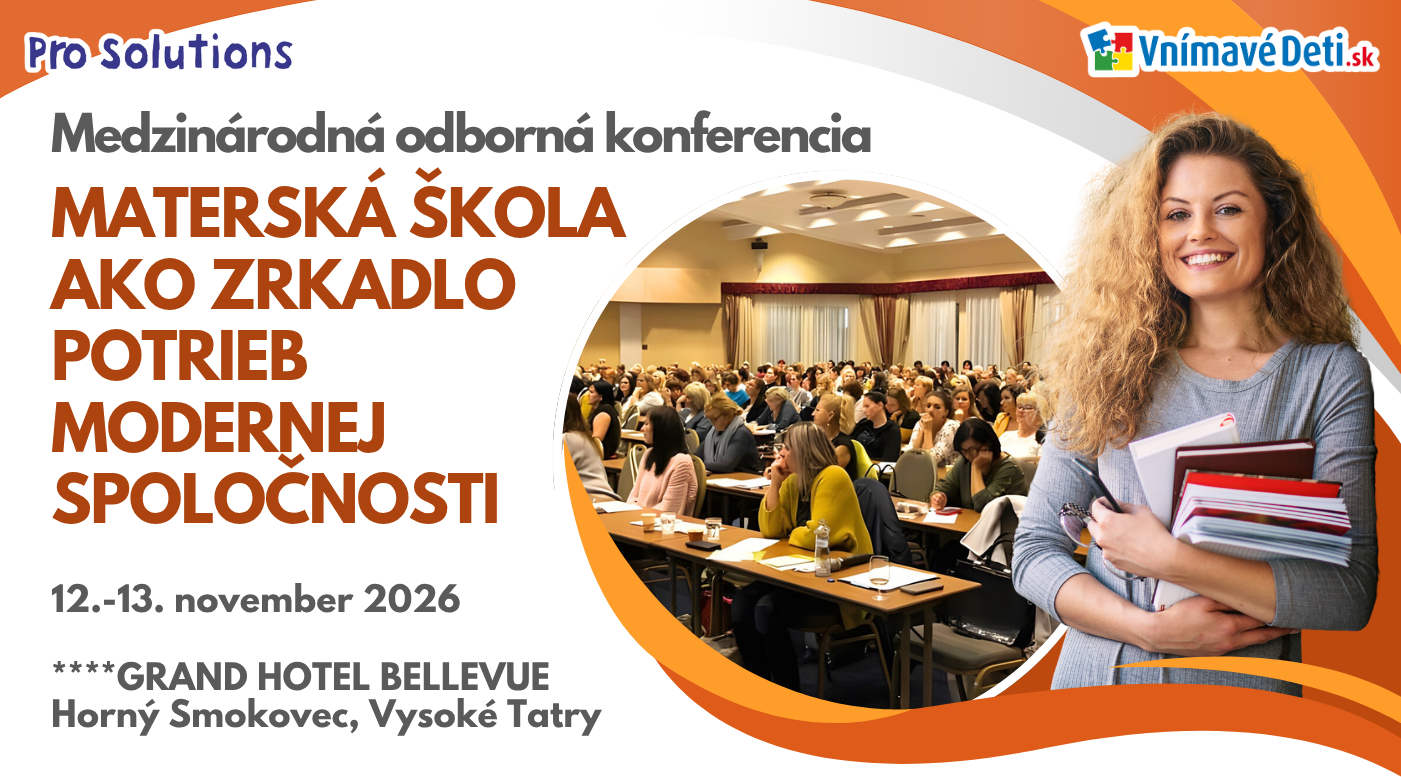 Pro Solutions

VnímavéDeti.sk

Medzinárodná odborná konferencia

MATERSKÁ ŠKOLA AKO ZRKADLO POTRIEB MODERNEJ SPOLOČNOSTI

12.-13. november 2026

****GRAND HOTEL BELLEVUE
Horný Smokovec, Vysoké Tatry